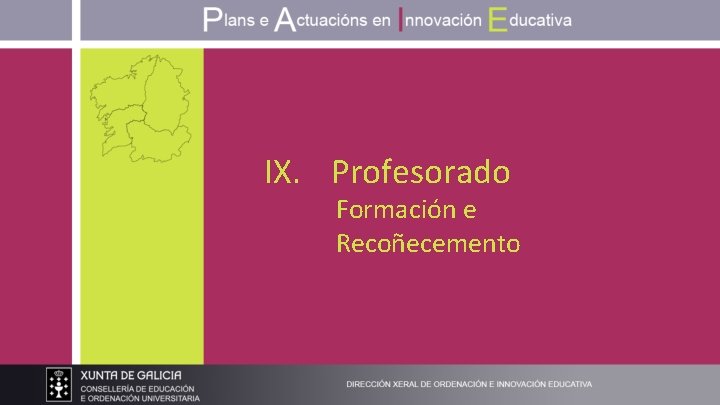 Plans e Actuacións en Innovación Educativa

IX. Profesorado
Formación e Recoñecemento

XUNTA DE GALICIA
CONSELLERÍA DE EDUCACIÓN E ORDENACIÓN UNIVERSITARIA

DIRECCIÓN XERAL DE ORDENACIÓN E INNOVACIÓN EDUCATIVA